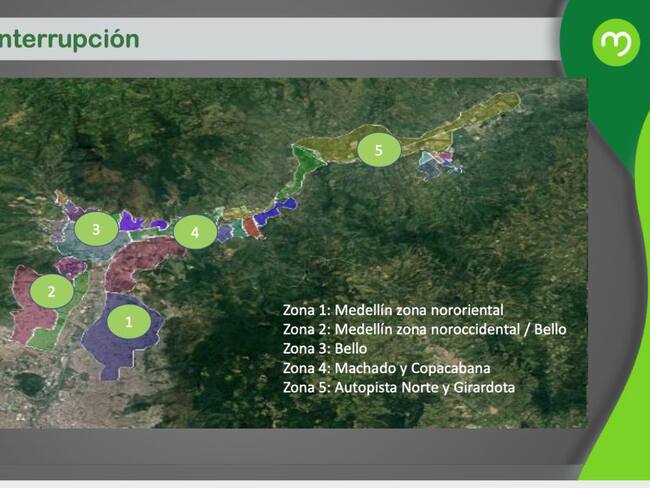 nterrupción

5

3

4

2

1

Zona 1: Medellín zona nororiental
Zona 2: Medellín zona noroccidental / Bello
Zona 3: Bello
Zona 4: Machado y Copacabana
Zona 5: Autopista Norte y Girardota